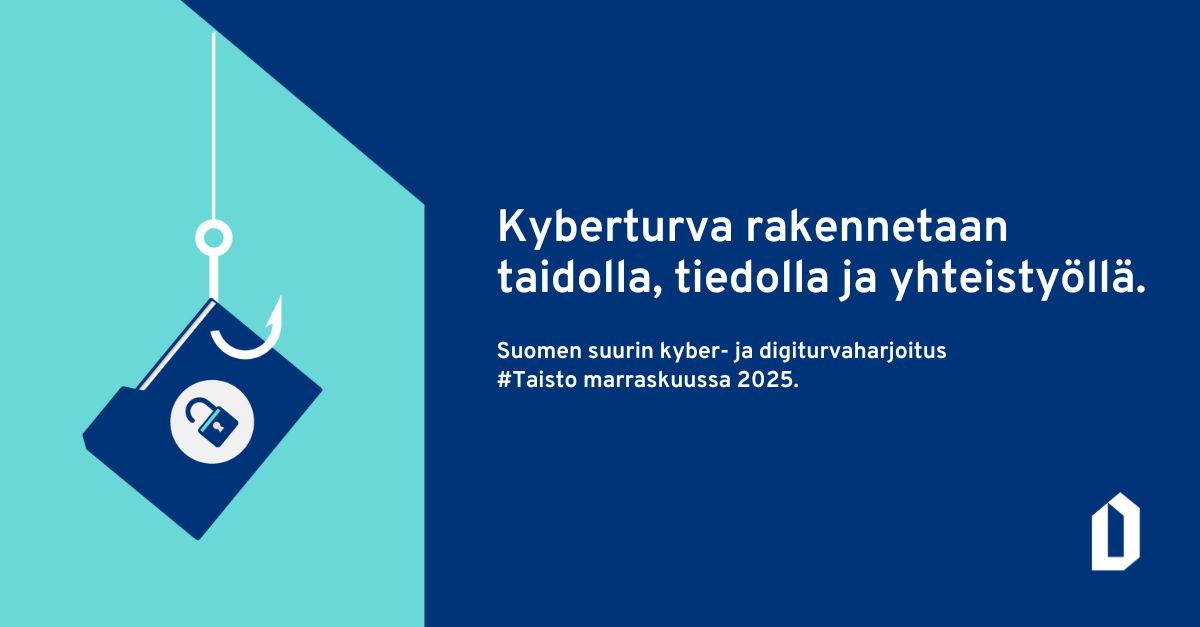 Kyberturva rakennetaan taidolla, tiedolla ja yhteistyöllä.

Suomen suurin kyber- ja digiturvaharjoitus #Taisto marraskuussa 2025.